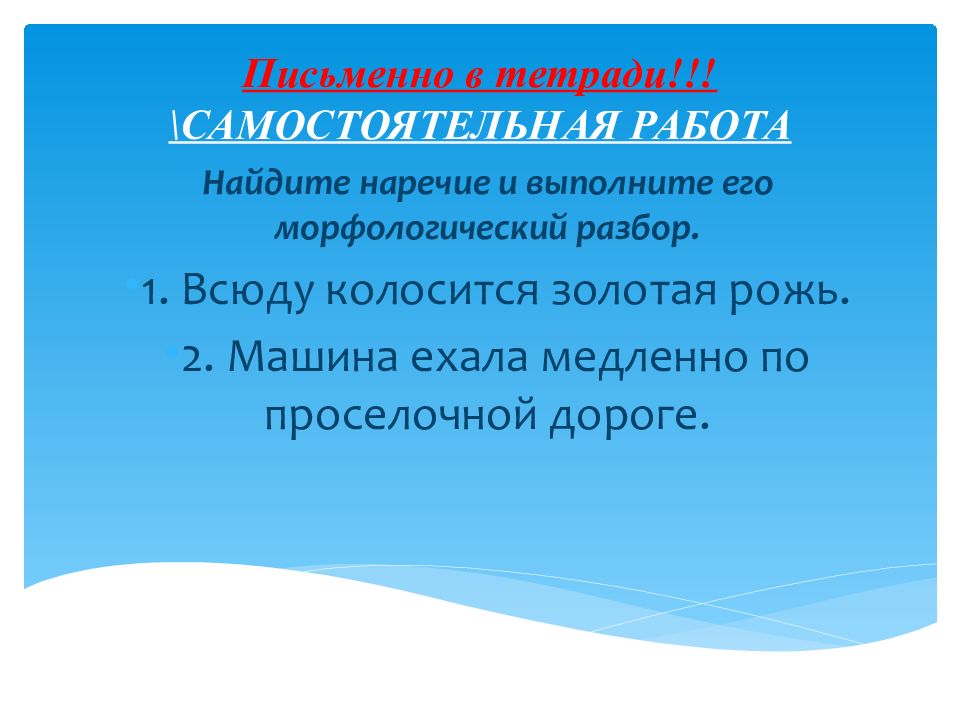 Письменно в тетради!!!
\САМОСТОЯТЕЛЬНАЯ РАБОТА

Найдите наречие и выполните его морфологический разбор.

1. Всюду колосится золотая рожь.

2. Машина ехала медленно по проселочной дороге.